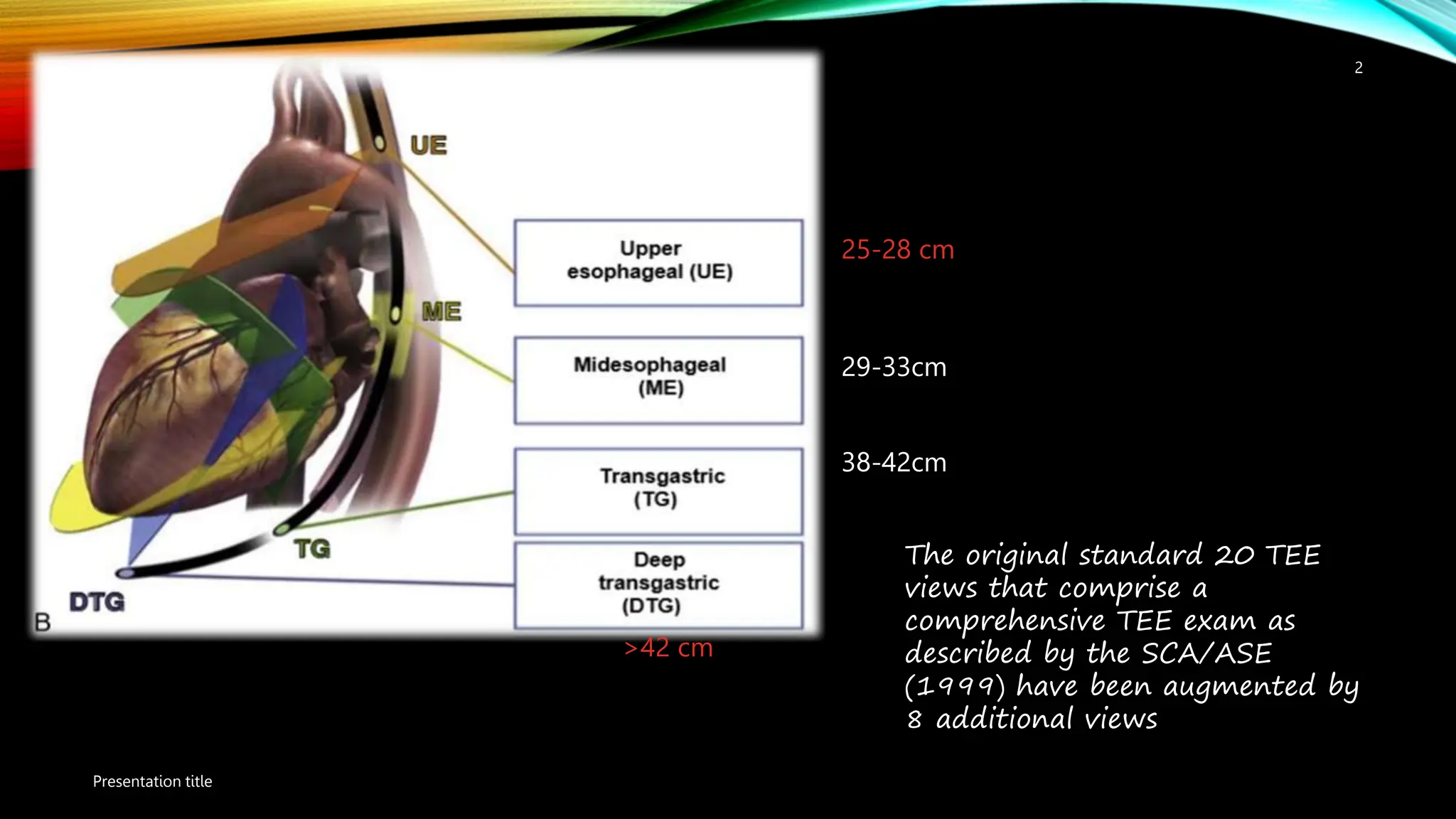 2

UE

ME

TG

DTG

B

Upper esophageal (UE)

Midesophageal (ME)

Transgastric (TG)

Deep transgastric (DTG)

25-28 cm

29-33cm

38-42cm

>42 cm

The original standard 20 TEE views that comprise a comprehensive TEE exam as described by the SCA/ASE (1999) have been augmented by 8 additional views

Presentation title